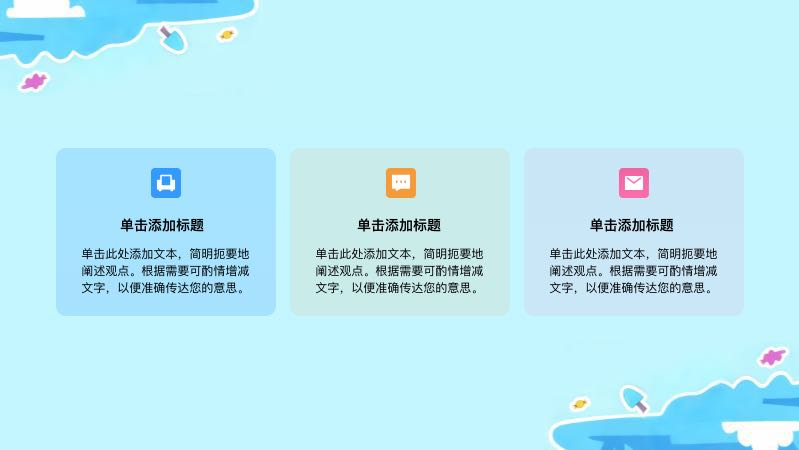 单击添加标题

单击此处添加文本，简明扼要地阐述观点。根据需要可酌情增减文字，以便准确传达您的意思。

单击添加标题

单击此处添加文本，简明扼要地阐述观点。根据需要可酌情增减文字，以便准确传达您的意思。

单击添加标题

单击此处添加文本，简明扼要地阐述观点。根据需要可酌情增减文字，以便准确传达您的意思。